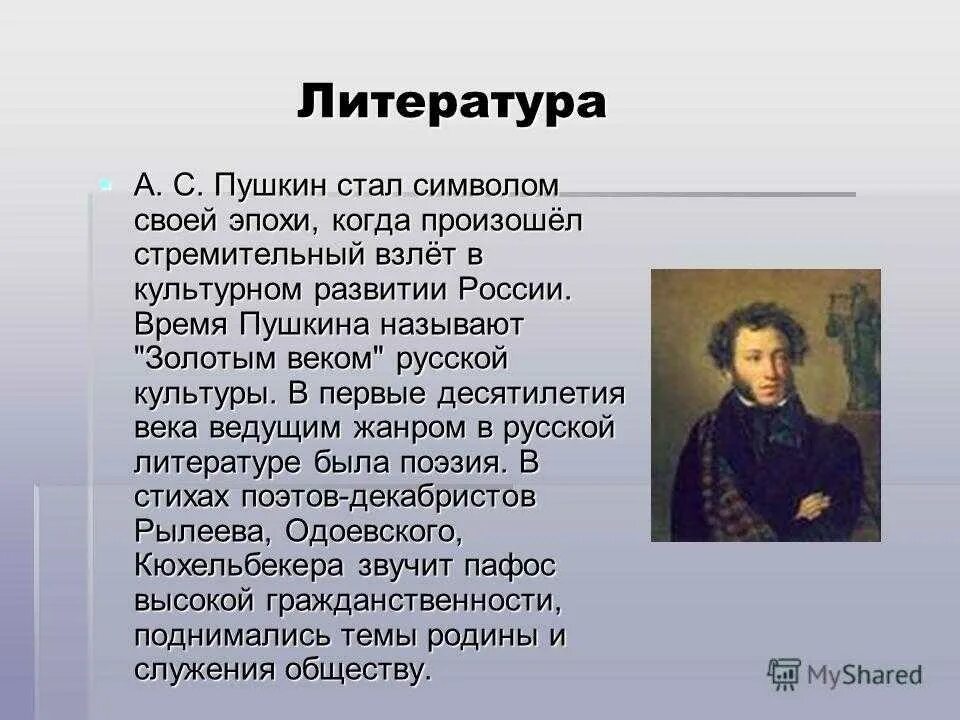 Литература

А. С. Пушкин стал символом своей эпохи, когда произошёл стремительный взлёт в культурном развитии России. Время Пушкина называют "Золотым веком" русской культуры. В первые десятилетия века ведущим жанром в русской литературе была поэзия. В стихах поэтов-декабристов Рылеева, Одоевского, Кюхельбекера звучит пафос высокой гражданственности, поднимались темы родины и служения обществу.

MyShared